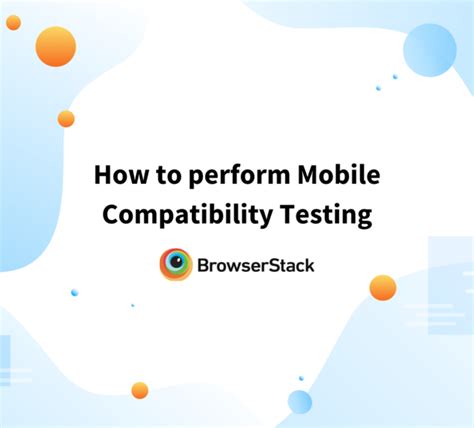 How to perform Mobile Compatibility Testing

BrowserStack